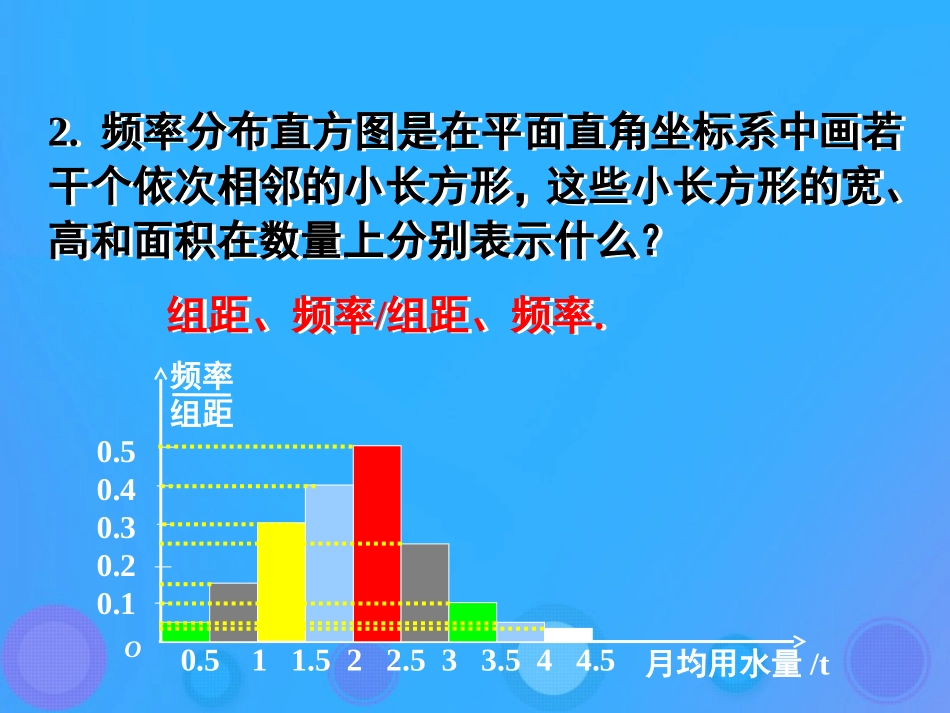 2. 频率分布直方图是在平面直角坐标系中画若干个依次相邻的小长方形，这些小长方形的宽、高和面积在数量上分别表示什么？

组距、频率/组距、频率.

$\frac{频率}{组距}$

0.5
0.4
0.3
0.2
0.1
O

0.5 1 1.5 2 2.5 3 3.5 4 4.5 月均用水量 /t